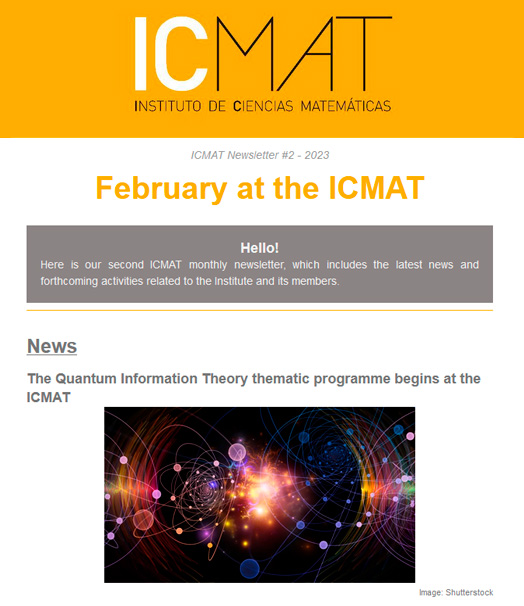 ICMAT
INSTITUTO DE CIENCIAS MATEMÁTICAS

ICMAT Newsletter #2 - 2023

February at the ICMAT

Hello!
Here is our second ICMAT monthly newsletter, which includes the latest news and forthcoming activities related to the Institute and its members.

News

The Quantum Information Theory thematic programme begins at the ICMAT

Image: Shutterstock